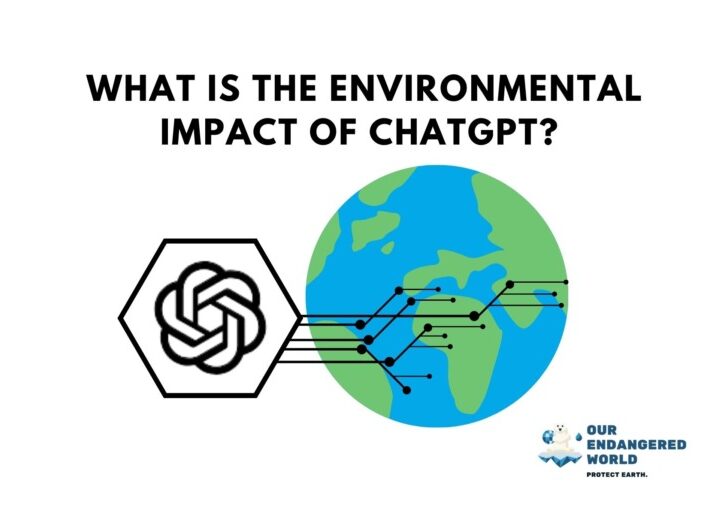 WHAT IS THE ENVIRONMENTAL IMPACT OF CHATGPT?

OUR ENDANGERED WORLD
PROTECT EARTH.